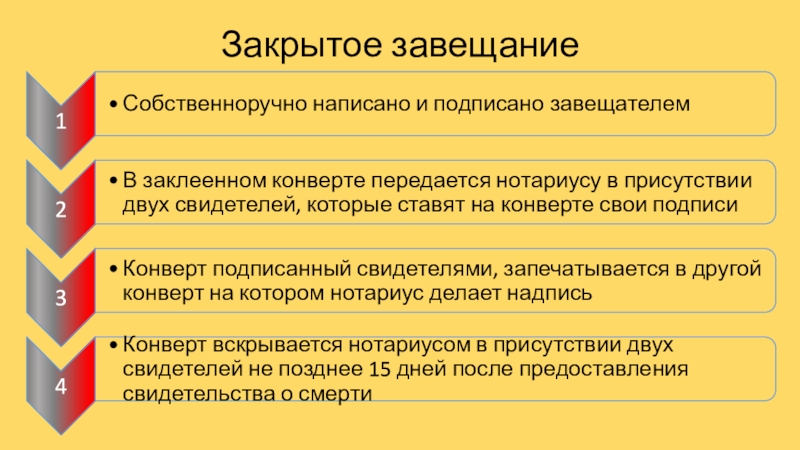 Закрытое завещание

1

• Собственноручно написано и подписано завещателем

2

• В заклеенном конверте передается нотариусу в присутствии двух свидетелей, которые ставят на конверте свои подписи

3

• Конверт подписанный свидетелями, запечатывается в другой конверт на котором нотариус делает надпись

4

• Конверт вскрывается нотариусом в присутствии двух свидетелей не позднее 15 дней после предоставления свидетельства о смерти